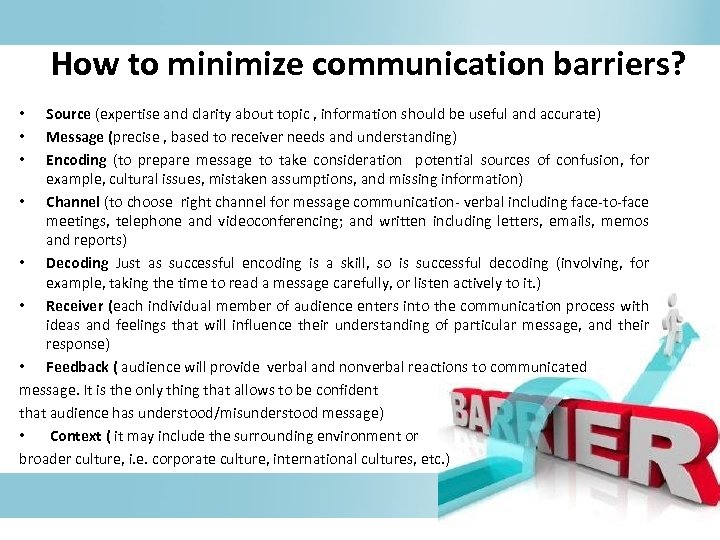 How to minimize communication barriers?

• Source (expertise and clarity about topic , information should be useful and accurate)

• Message (precise , based to receiver needs and understanding)

• Encoding (to prepare message to take consideration potential sources of confusion, for example, cultural issues, mistaken assumptions, and missing information)

• Channel (to choose right channel for message communication- verbal including face-to-face meetings, telephone and videoconferencing; and written including letters, emails, memos and reports)

• Decoding Just as successful encoding is a skill, so is successful decoding (involving, for example, taking the time to read a message carefully, or listen actively to it.)

• Receiver (each individual member of audience enters into the communication process with ideas and feelings that will influence their understanding of particular message, and their response)

• Feedback ( audience will provide verbal and nonverbal reactions to communicated message. It is the only thing that allows to be confident that audience has understood/misunderstood message)

• Context ( it may include the surrounding environment or broader culture, i.e. corporate culture, international cultures, etc.)

BARRIER